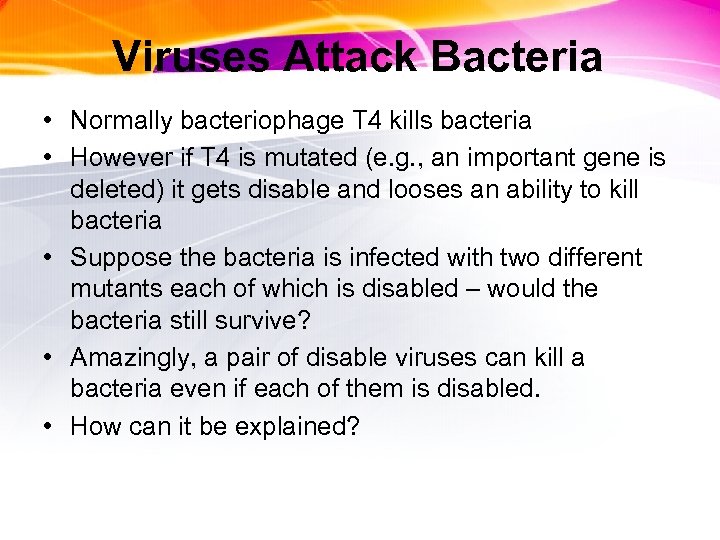 Viruses Attack Bacteria

• Normally bacteriophage T4 kills bacteria

• However if T4 is mutated (e.g., an important gene is deleted) it gets disable and looses an ability to kill bacteria

• Suppose the bacteria is infected with two different mutants each of which is disabled – would the bacteria still survive?

• Amazingly, a pair of disable viruses can kill a bacteria even if each of them is disabled.

• How can it be explained?